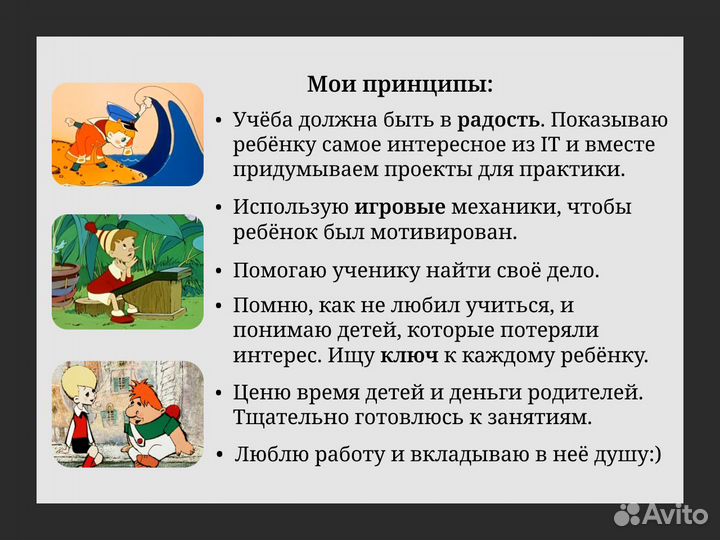 Мои принципы:

• Учёба должна быть в радость. Показываю ребёнку самое интересное из IT и вместе придумываем проекты для практики.

• Использую игровые механики, чтобы ребёнок был мотивирован.

• Помогаю ученику найти своё дело.

• Помню, как не любил учиться, и понимаю детей, которые потеряли интерес. Ищу ключ к каждому ребёнку.

• Ценю время детей и деньги родителей. Тщательно готовлюсь к занятиям.

• Люблю работу и вкладываю в неё душу:)

Avito